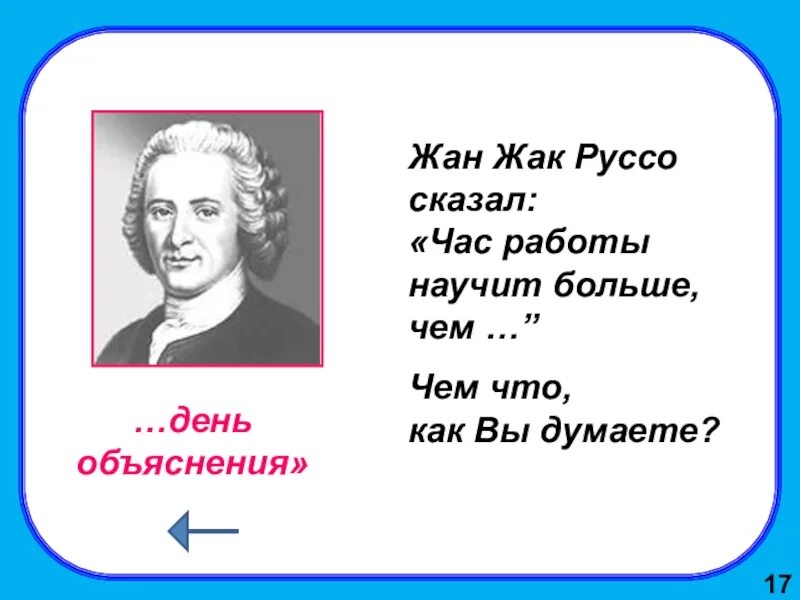 Жан Жак Руссо сказал:
«Час работы научит больше, чем …”

Чем что, как Вы думаете?

…день объяснения»

17